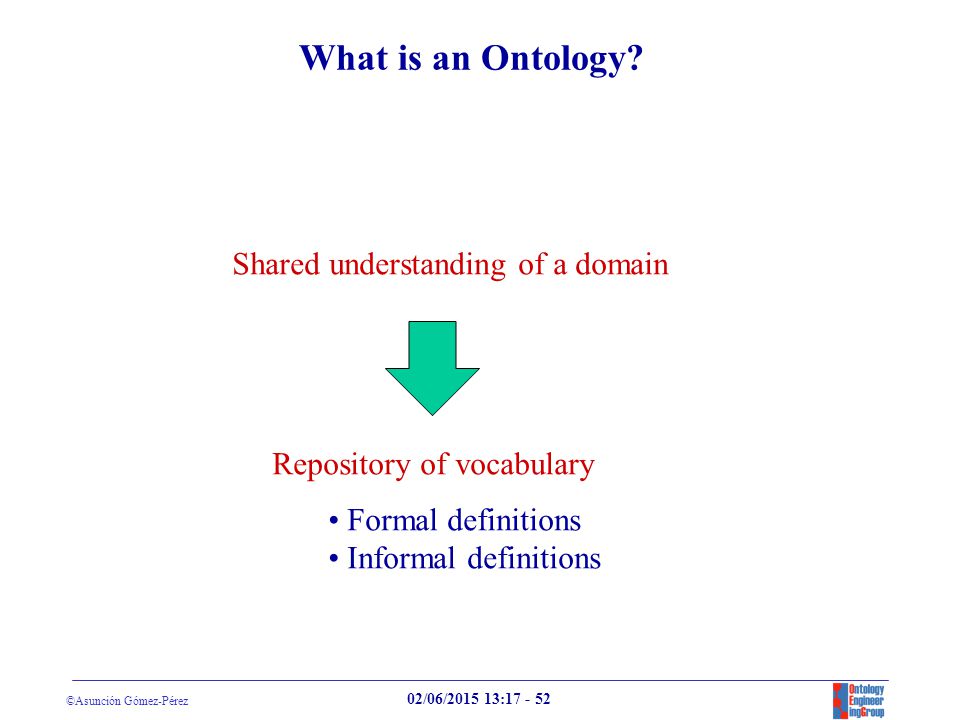 What is an Ontology?

Shared understanding of a domain

Repository of vocabulary

• Formal definitions
• Informal definitions

©Asunción Gómez-Pérez

02/06/2015 13:17 - 52

Ontology Engineer ingGroup